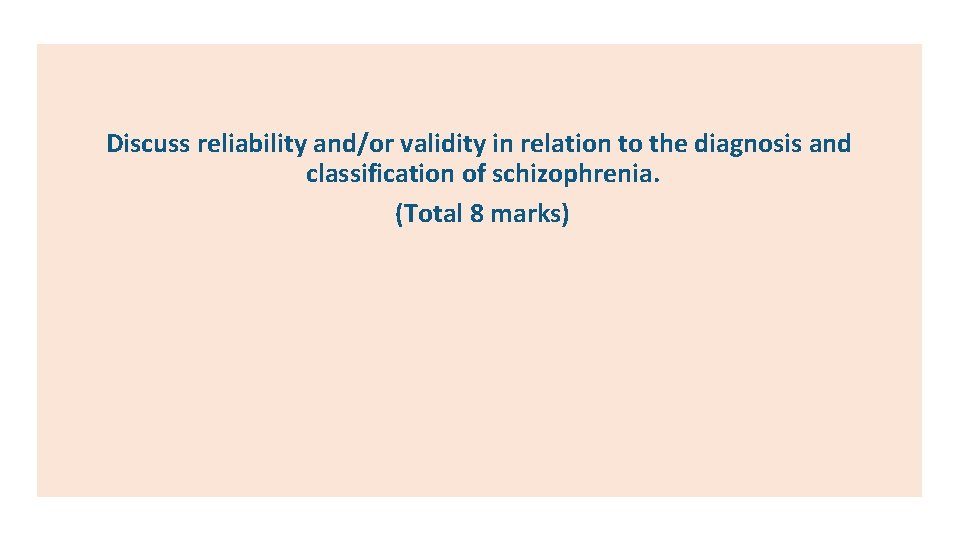 Discuss reliability and/or validity in relation to the diagnosis and classification of schizophrenia.

(Total 8 marks)